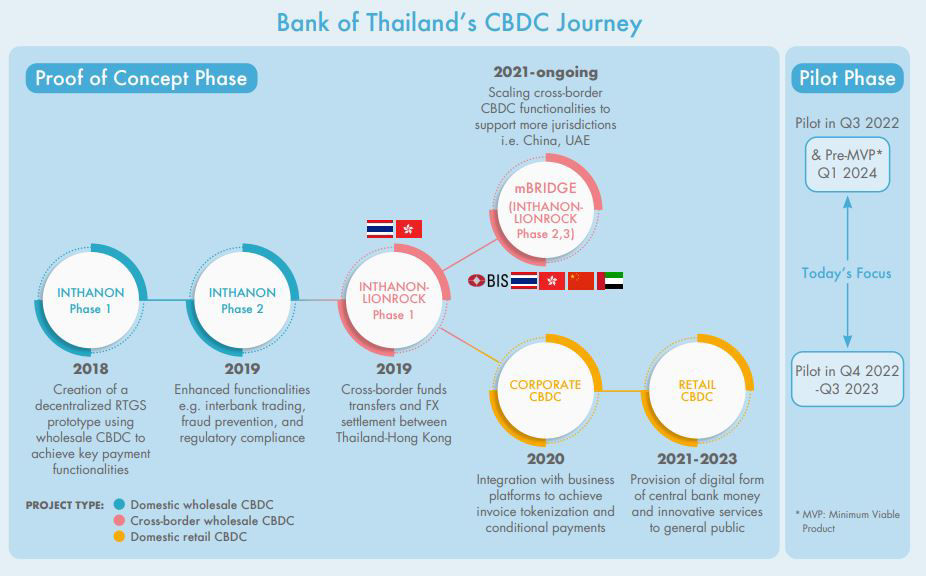 Bank of Thailand's CBDC Journey

Proof of Concept Phase

INTHANON Phase 1

2018

Creation of a decentralized RTGS prototype using wholesale CBDC to achieve key payment functionalities

INTHANON Phase 2

2019

Enhanced functionalities e.g. interbank trading, fraud prevention, and regulatory compliance

INTHANON-LIONROCK Phase 1

2019

Cross-border funds transfers and FX settlement between Thailand-Hong Kong

2021-ongoing

Scaling cross-border CBDC functionalities to support more jurisdictions i.e. China, UAE

mBRIDGE (INTHANON-LIONROCK Phase 2,3)

BIS

CORPORATE CBDC

2020

Integration with business platforms to achieve invoice tokenization and conditional payments

RETAIL CBDC

2021-2023

Provision of digital form of central bank money and innovative services to general public

PROJECT TYPE: Domestic wholesale CBDC
Cross-border wholesale CBDC
Domestic retail CBDC

Pilot Phase

Pilot in Q3 2022

& Pre-MVP* Q1 2024

Today's Focus

Pilot in Q4 2022 -Q3 2023

* MVP: Minimum Viable Product